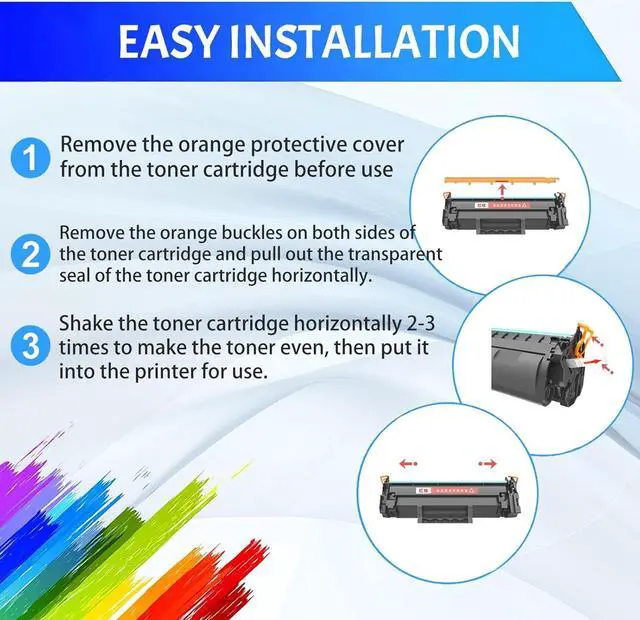 EASY INSTALLATION

1 Remove the orange protective cover from the toner cartridge before use

2 Remove the orange buckles on both sides of the toner cartridge and pull out the transparent seal of the toner cartridge horizontally.

3 Shake the toner cartridge horizontally 2-3 times to make the toner even, then put it into the printer for use.